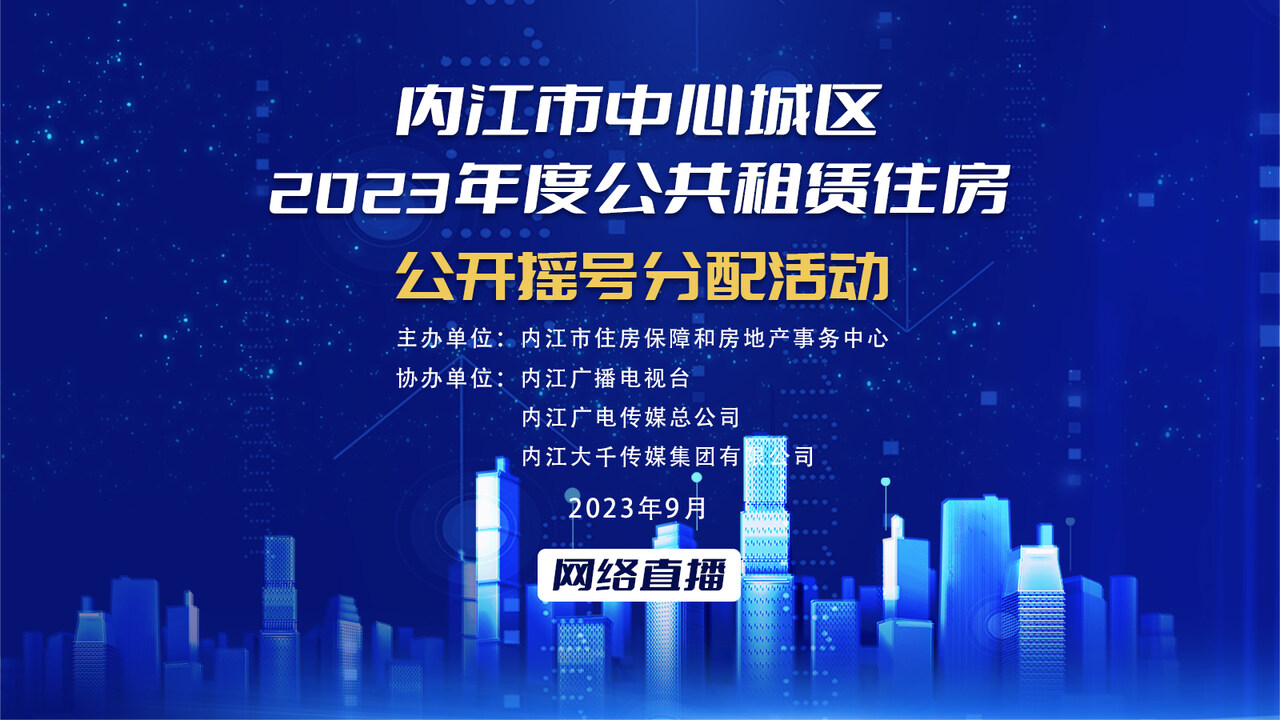 内江市中心城区
2023年度公共租赁住房
公开摇号分配活动

主办单位：内江市住房保障和房地产事务中心
协办单位：内江广播电视台
内江广电传媒总公司
内江大千传媒集团有限公司

2023年9月

网络直播